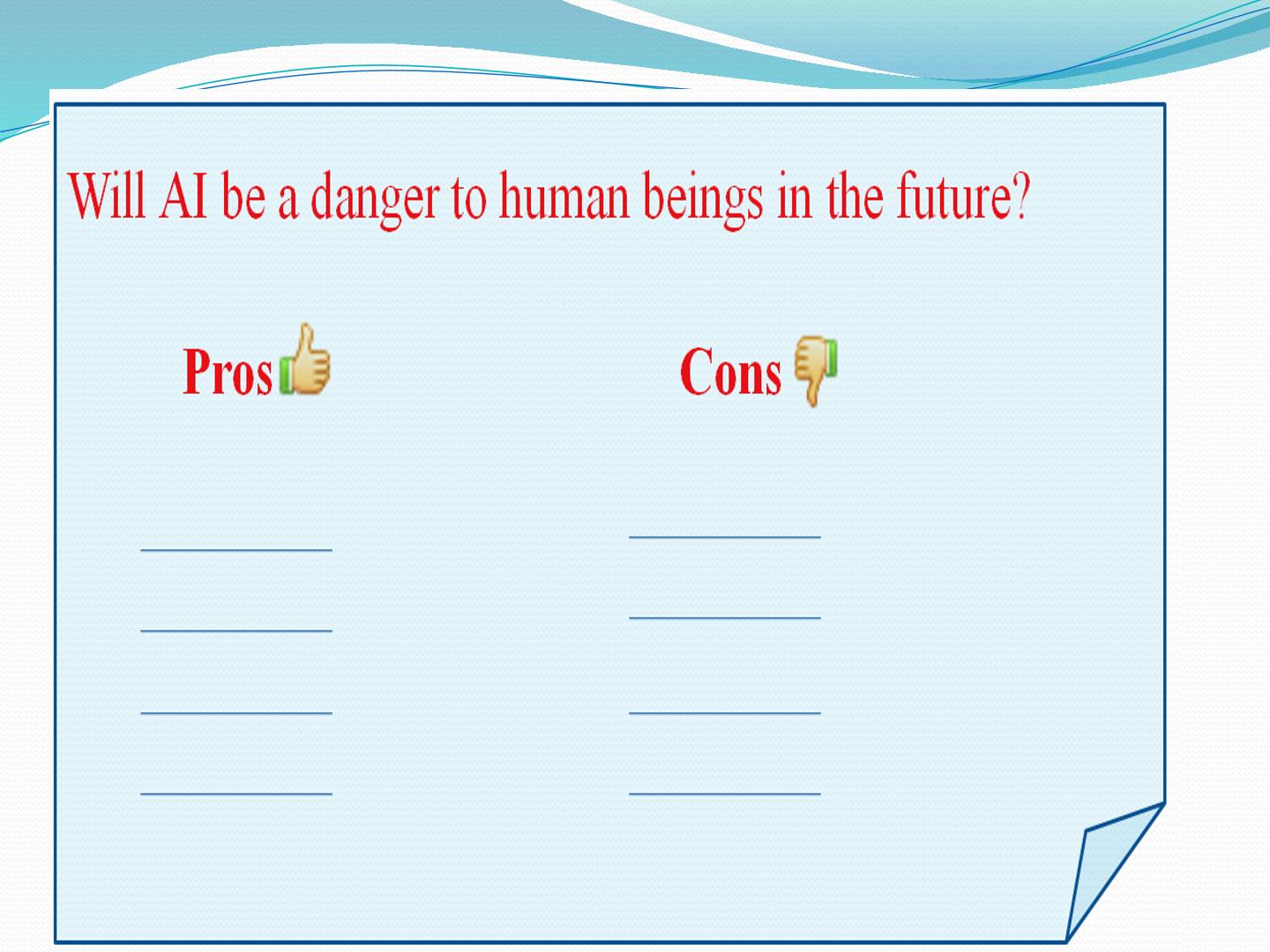 Will AI be a danger to human beings in the future?

Pros

____
____
____
____

Cons

____
____
____
____